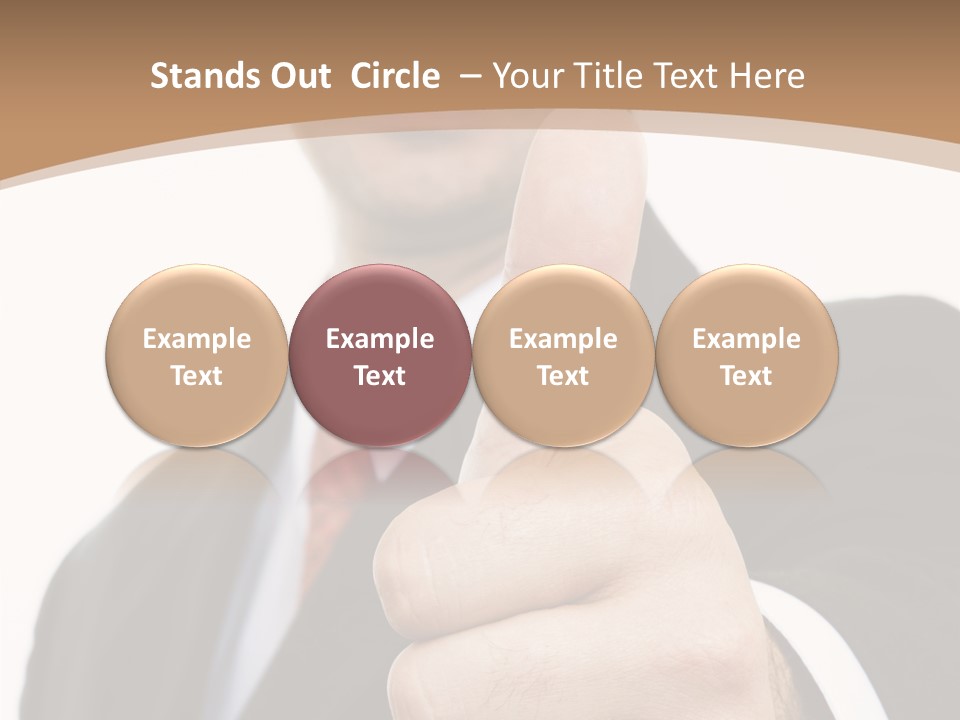 Stands Out Circle – Your Title Text Here

Example Text

Example Text

Example Text

Example Text